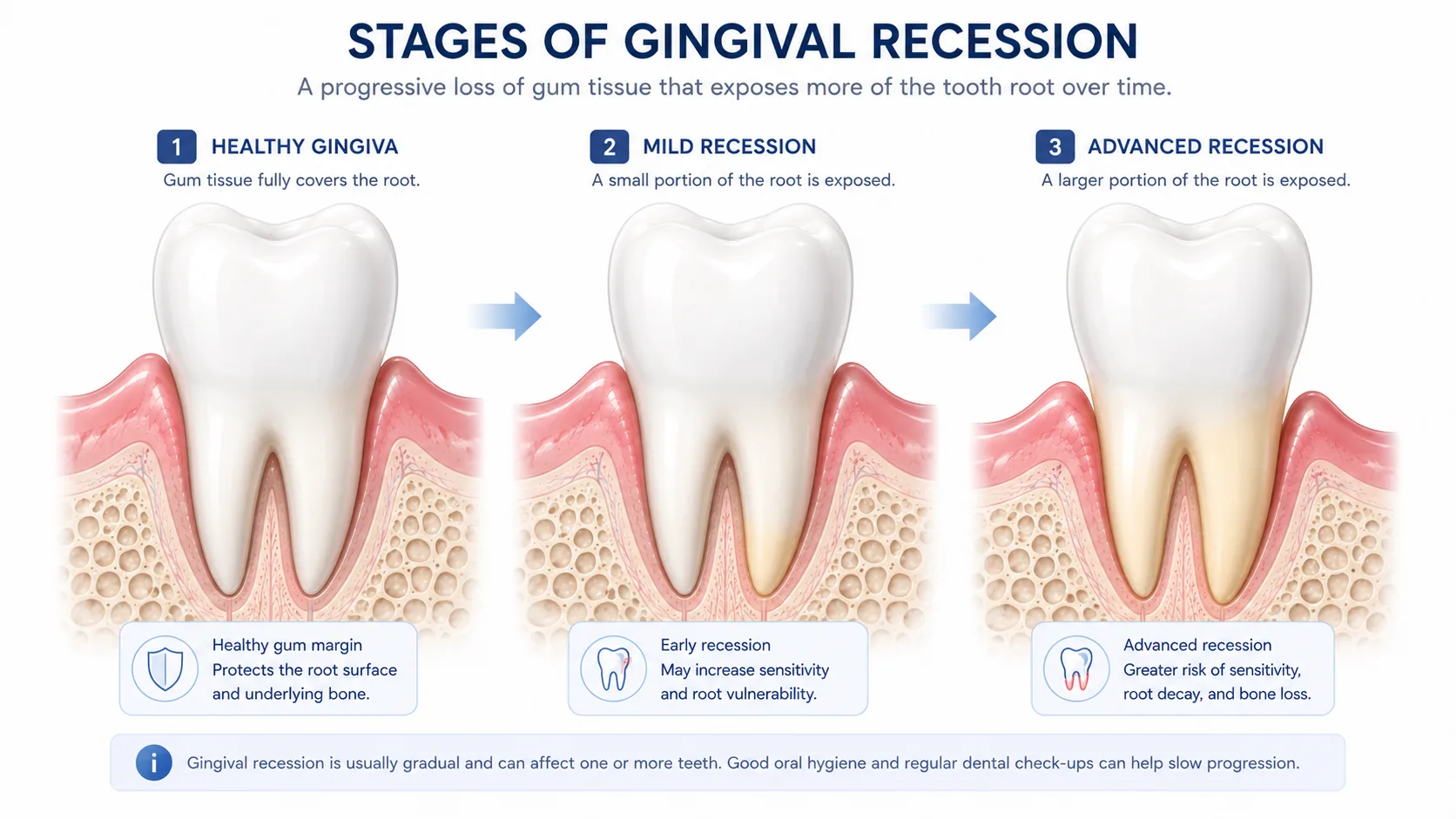 STAGES OF GINGIVAL RECESSION

A progressive loss of gum tissue that exposes more of the tooth root over time.

1 HEALTHY GINGIVA

Gum tissue fully covers the root.

Healthy gum margin
Protects the root surface and underlying bone.

2 MILD RECESSION

A small portion of the root is exposed.

Early recession
May increase sensitivity and root vulnerability.

3 ADVANCED RECESSION

A larger portion of the root is exposed.

Advanced recession
Greater risk of sensitivity, root decay, and bone loss.

i Gingival recession is usually gradual and can affect one or more teeth. Good oral hygiene and regular dental check-ups can help slow progression.